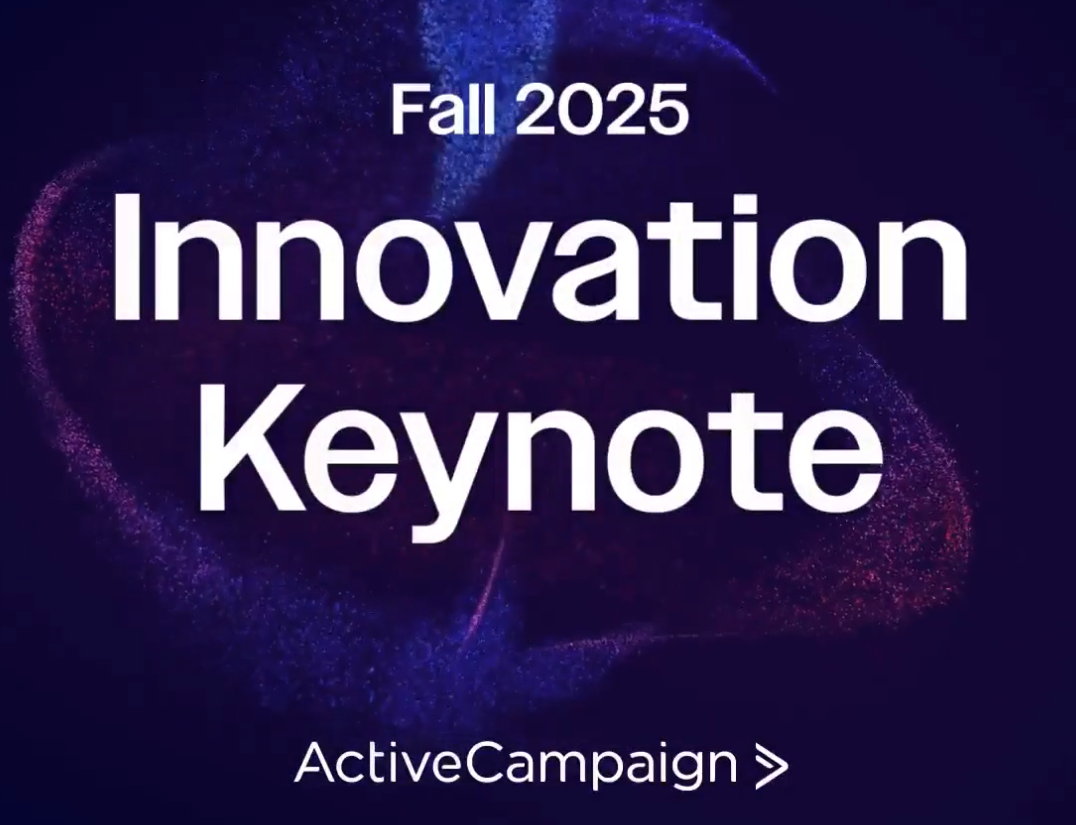 Fall 2025

Innovation Keynote

ActiveCampaign >